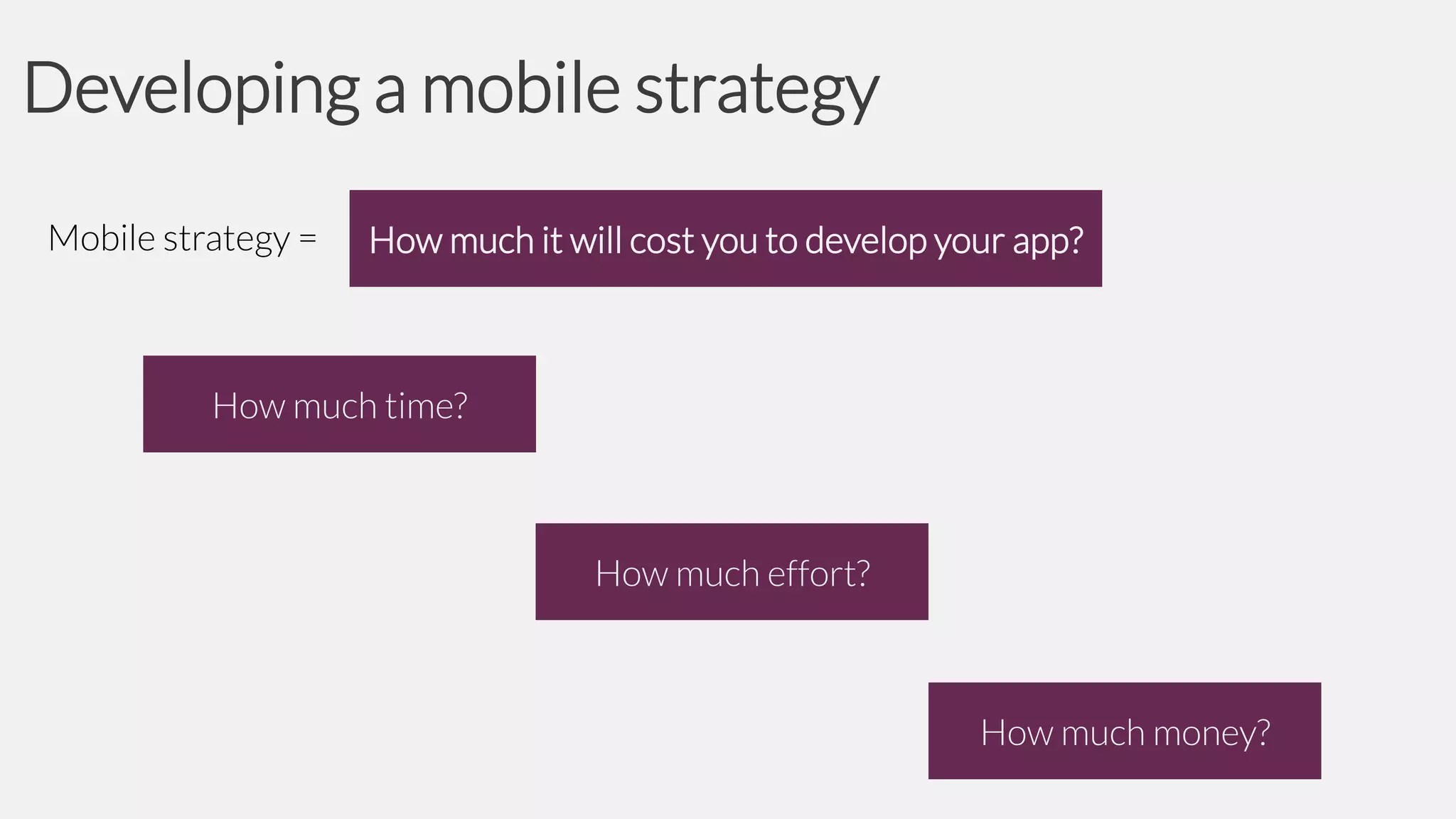 Developing a mobile strategy

Mobile strategy = How much it will cost you to develop your app?

How much time?

How much effort?

How much money?